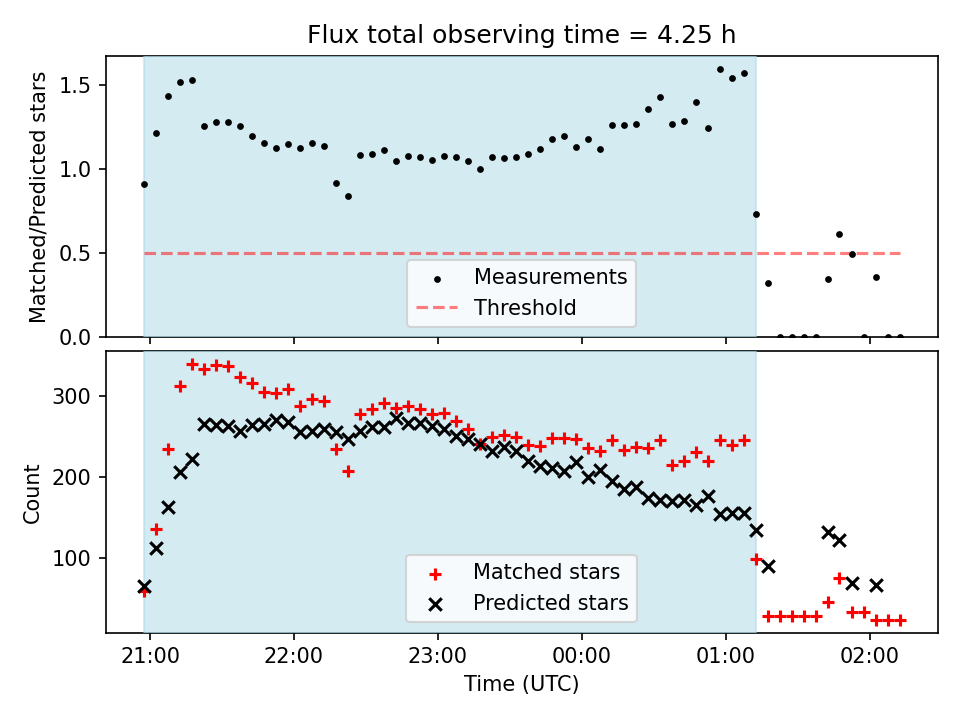 Flux total observing time = 4.25 h

Matched/Predicted stars

1.5
1.0
0.5
0.0

Measurements
Threshold

Count

300
200
100

Matched stars
Predicted stars

21:00
22:00
23:00
00:00
01:00
02:00

Time (UTC)